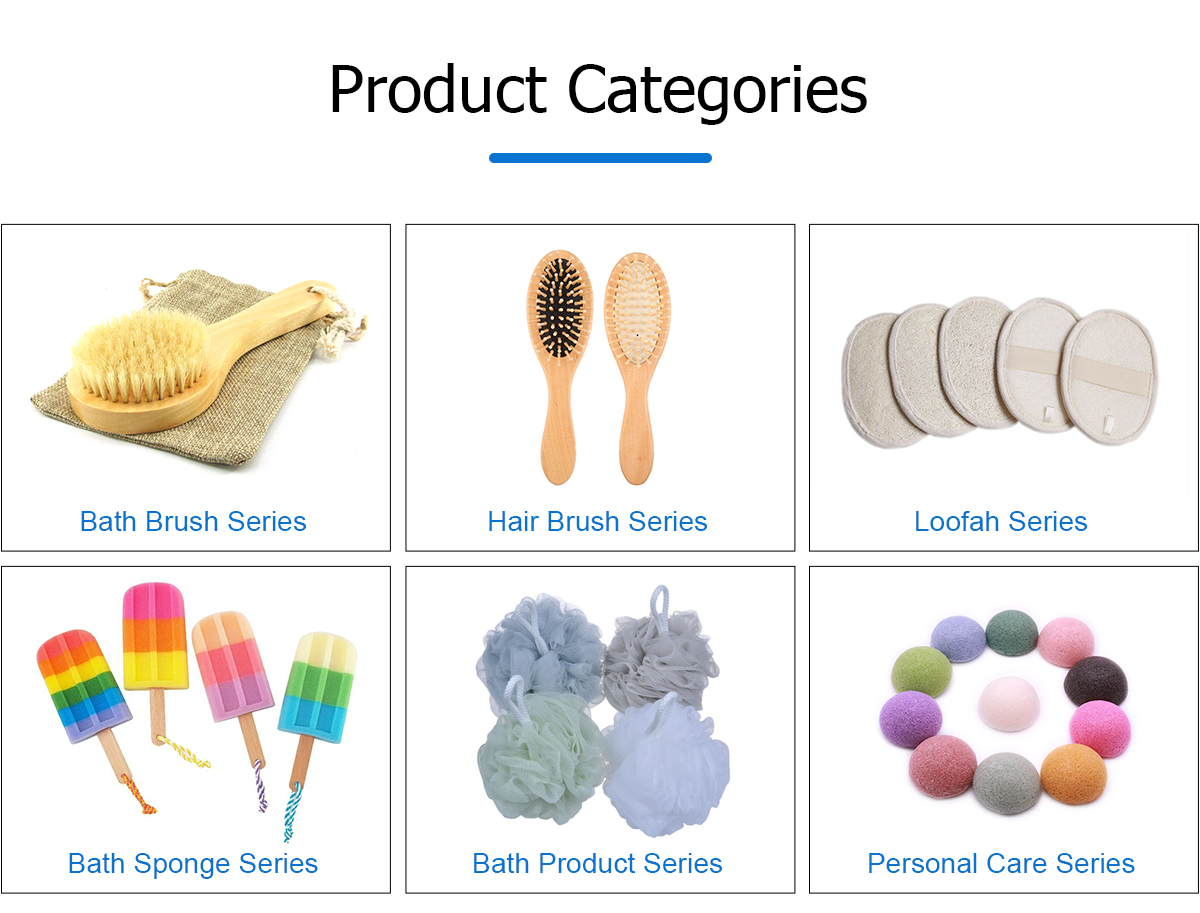 Product Categories

Bath Brush Series

Hair Brush Series

Loofah Series

Bath Sponge Series

Bath Product Series

Personal Care Series